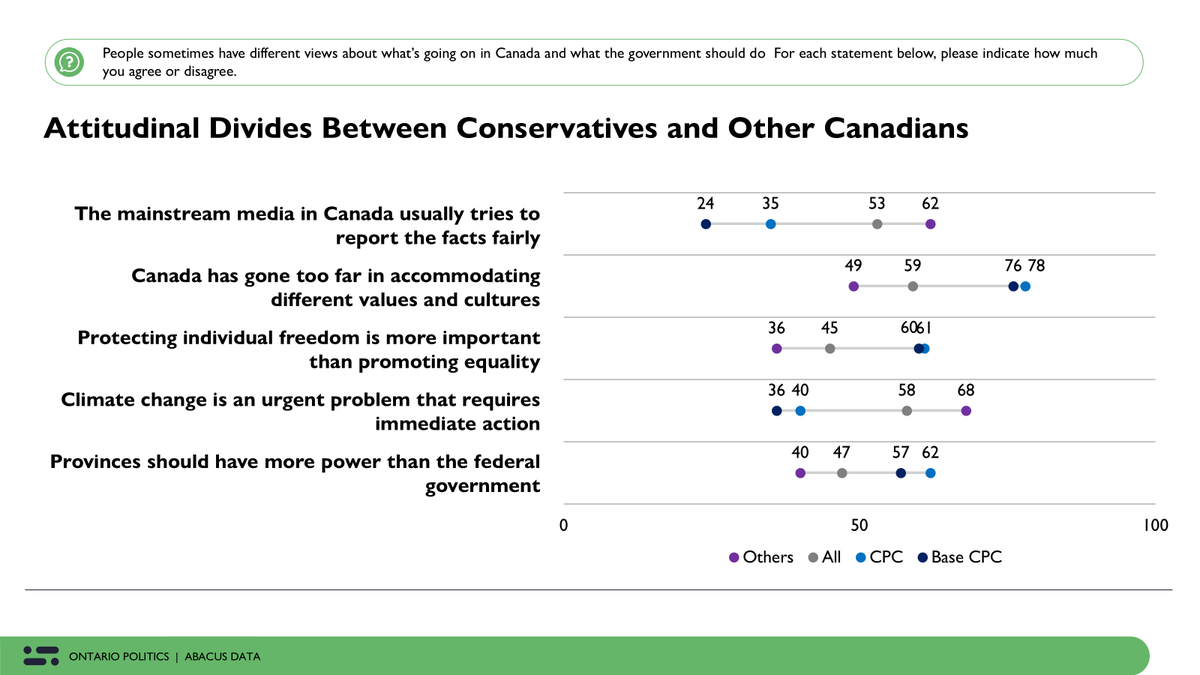 People sometimes have different views about what's going on in Canada and what the government should do For each statement below, please indicate how much you agree or disagree.

Attitudinal Divides Between Conservatives and Other Canadians

The mainstream media in Canada usually tries to report the facts fairly
24 35 53 62

Canada has gone too far in accommodating different values and cultures
49 59 76 78

Protecting individual freedom is more important than promoting equality
36 45 60 61

Climate change is an urgent problem that requires immediate action
36 40 58 68

Provinces should have more power than the federal government
40 47 57 62

0 50 100

Others All CPC Base CPC

ONTARIO POLITICS | ABACUS DATA